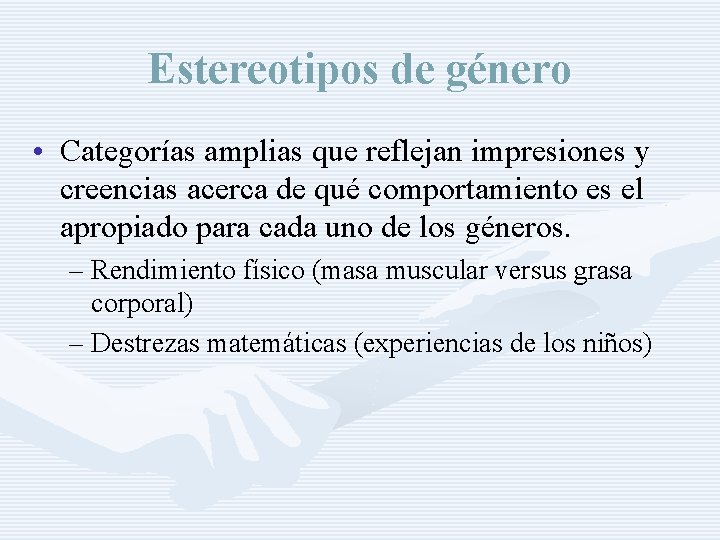 Estereotipos de género

• Categorías amplias que reflejan impresiones y creencias acerca de qué comportamiento es el apropiado para cada uno de los géneros.
– Rendimiento físico (masa muscular versus grasa corporal)
– Destrezas matemáticas (experiencias de los niños)